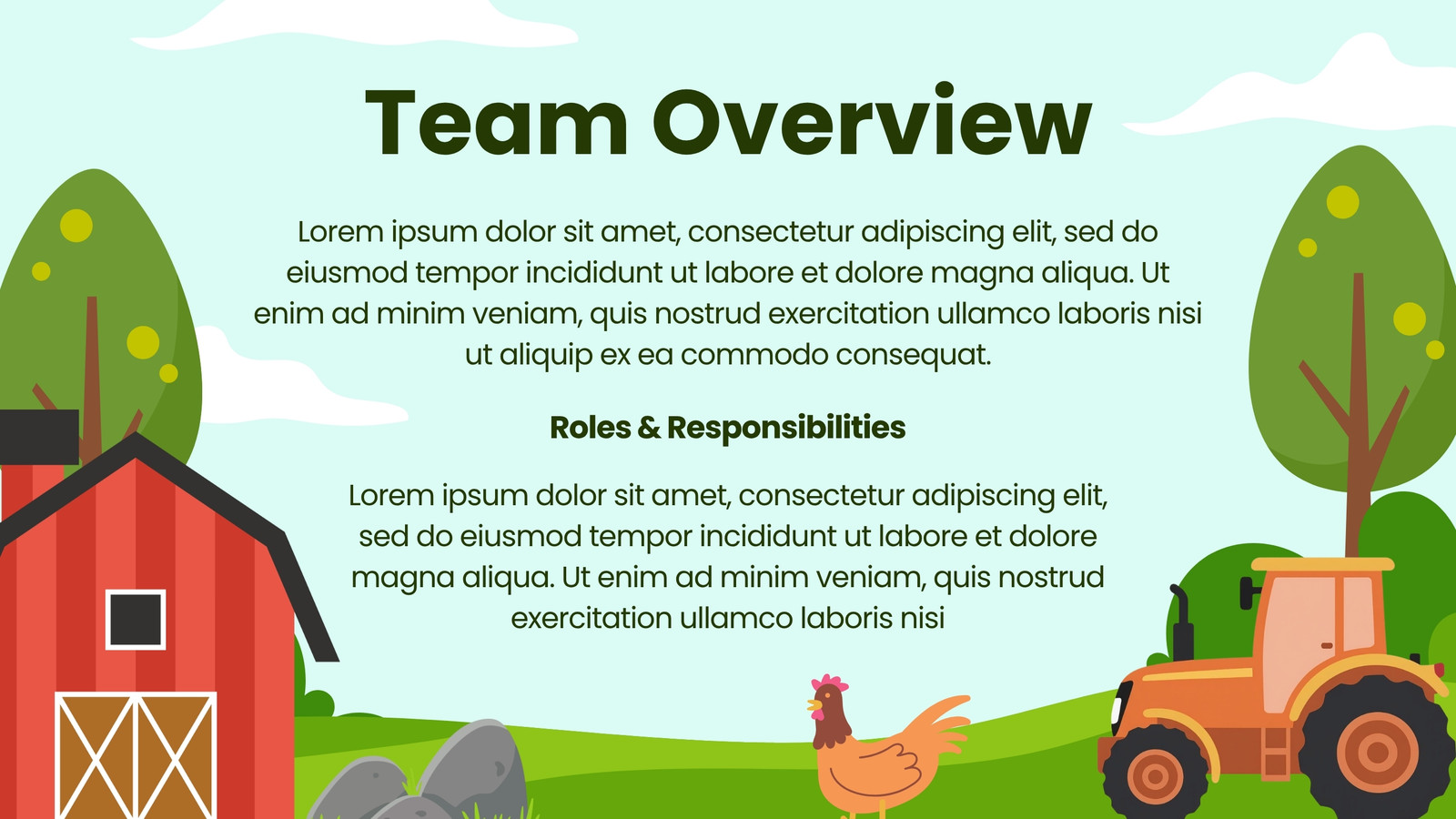 Team Overview

Lorem ipsum dolor sit amet, consectetur adipiscing elit, sed do eiusmod tempor incididunt ut labore et dolore magna aliqua. Ut enim ad minim veniam, quis nostrud exercitation ullamco laboris nisi ut aliquip ex ea commodo consequat.

Roles & Responsibilities

Lorem ipsum dolor sit amet, consectetur adipiscing elit, sed do eiusmod tempor incididunt ut labore et dolore magna aliqua. Ut enim ad minim veniam, quis nostrud exercitation ullamco laboris nisi